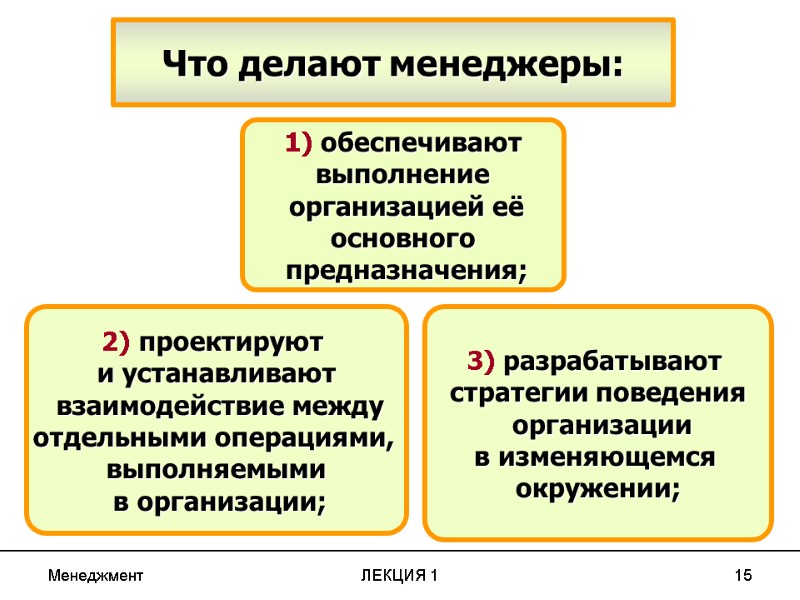 Что делают менеджеры:

1) обеспечивают выполнение организацией её основного предназначения;

2) проектируют и устанавливают взаимодействие между отдельными операциями, выполняемыми в организации;

3) разрабатывают стратегии поведения организации в изменяющемся окружении;

Менеджмент

ЛЕКЦИЯ 1

15